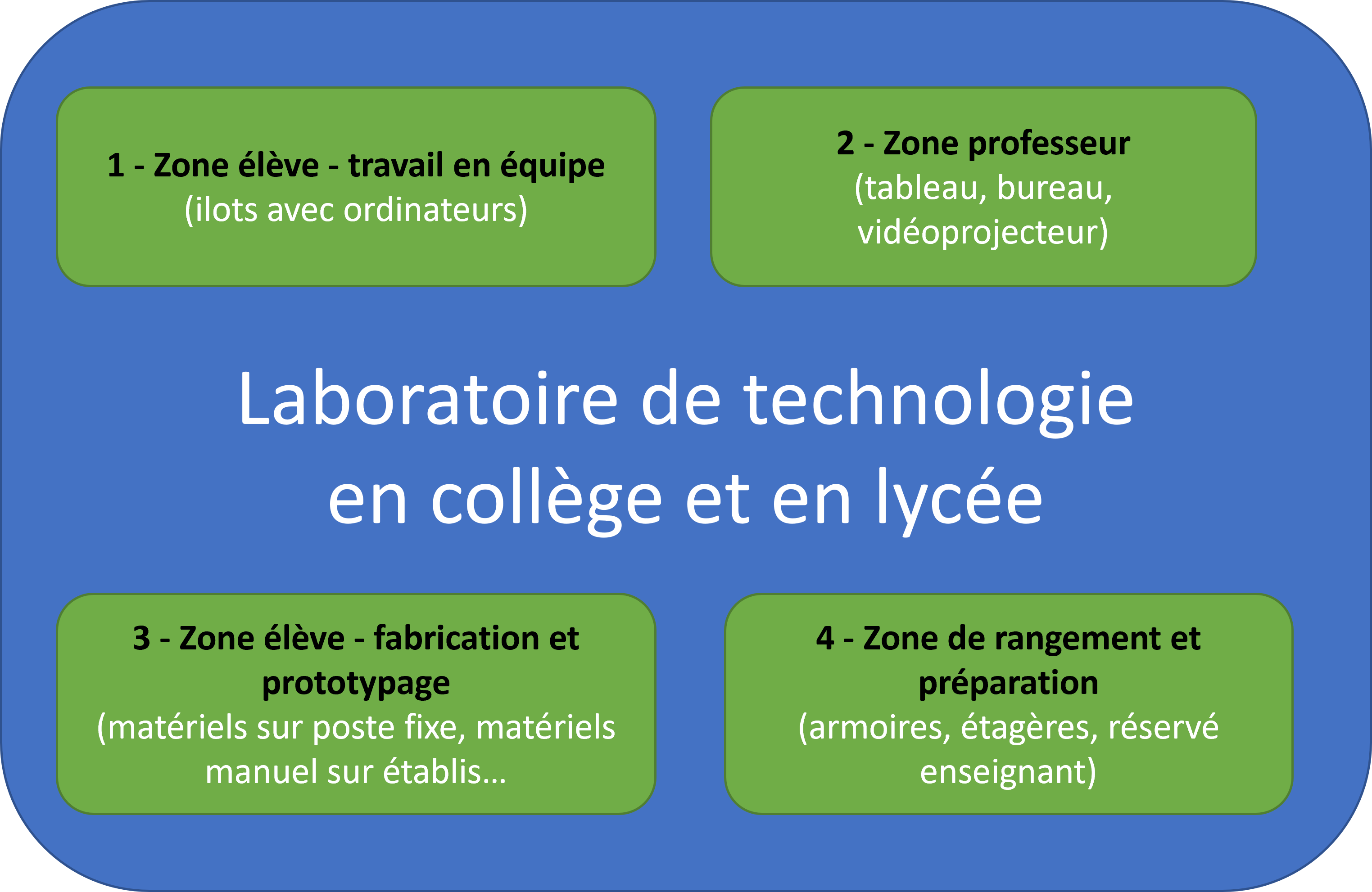 1 - Zone élève - travail en équipe
(ilots avec ordinateurs)

2 - Zone professeur
(tableau, bureau, vidéoprojecteur)

Laboratoire de technologie en collège et en lycée

3 - Zone élève - fabrication et prototypage
(matériels sur poste fixe, matériels manuel sur établis…

4 - Zone de rangement et préparation
(armoires, étagères, réservé enseignant)